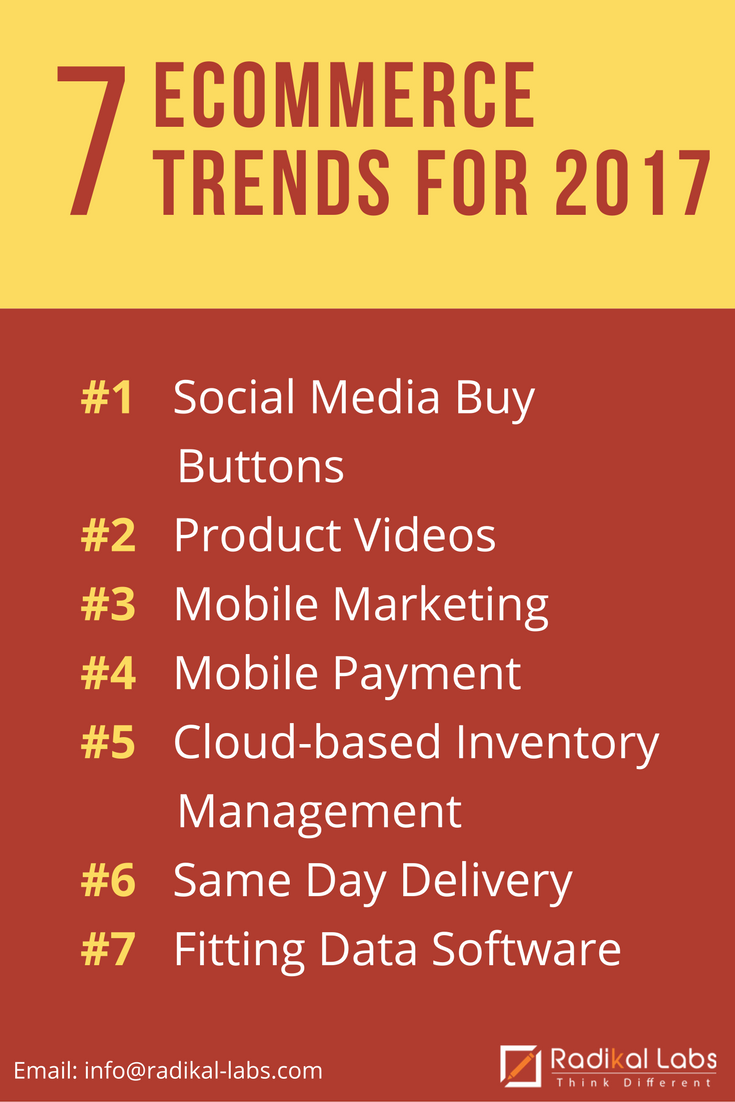 7 ECOMMERCE TRENDS FOR 2017

#1 Social Media Buy Buttons
#2 Product Videos
#3 Mobile Marketing
#4 Mobile Payment
#5 Cloud-based Inventory Management
#6 Same Day Delivery
#7 Fitting Data Software

Email: info@radikal-labs.com

Radikal Labs
Think Different